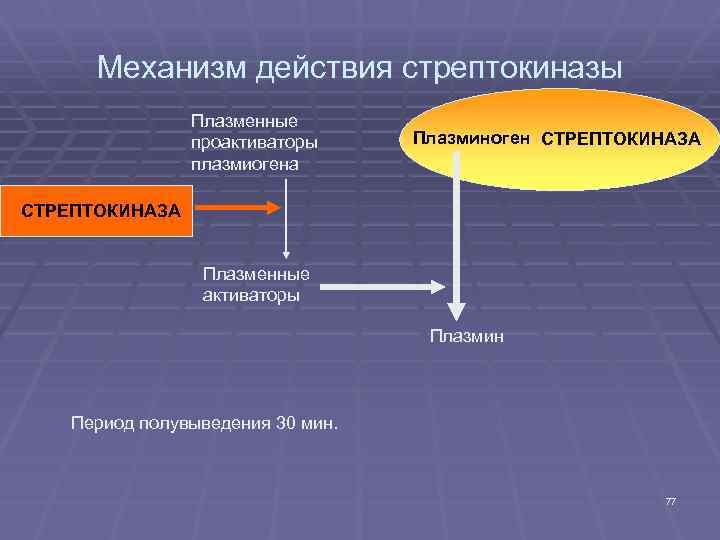 Механизм действия стрептокиназы

Плазменные проактиваторы плазмиогена

Плазминоген СТРЕПТОКИНАЗА

СТРЕПТОКИНАЗА

Плазменные активаторы

Плазмин

Период полувыведения 30 мин.

77